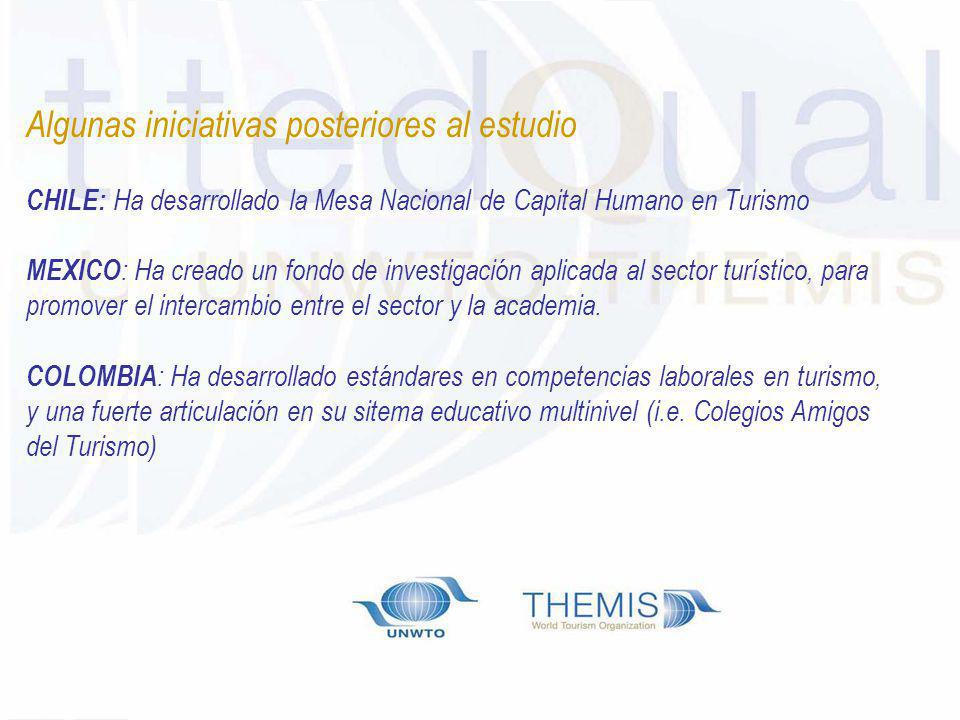 ttedQual
UNWTO.THEMIS

Algunas iniciativas posteriores al estudio

CHILE: Ha desarrollado la Mesa Nacional de Capital Humano en Turismo

MEXICO: Ha creado un fondo de investigación aplicada al sector turístico, para promover el intercambio entre el sector y la academia.

COLOMBIA: Ha desarrollado estándares en competencias laborales en turismo, y una fuerte articulación en su sitema educativo multinivel (i.e. Colegios Amigos del Turismo)

UNWTO

THEMIS
World Tourism Organization